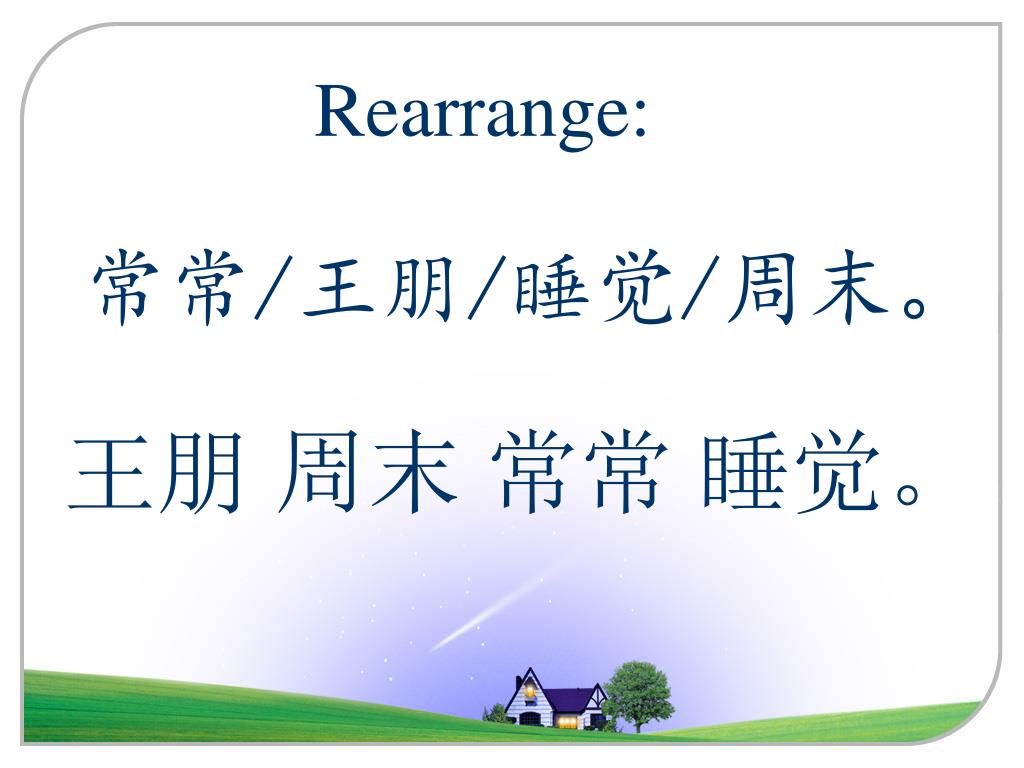 Rearrange:

常常/王朋/睡觉/周末。

王朋 周末 常常 睡觉。